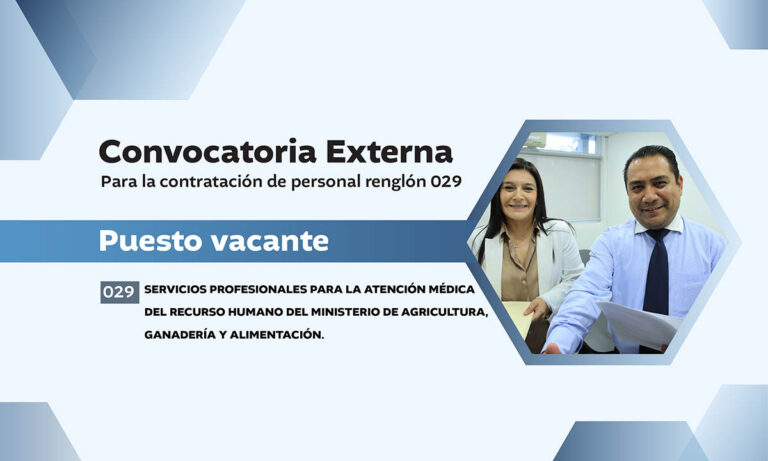 Convocatoria Externa
Para la contratación de personal renglón 029

Puesto vacante

029 SERVICIOS PROFESIONALES PARA LA ATENCIÓN MÉDICA DEL RECURSO HUMANO DEL MINISTERIO DE AGRICULTURA, GANADERÍA Y ALIMENTACIÓN.